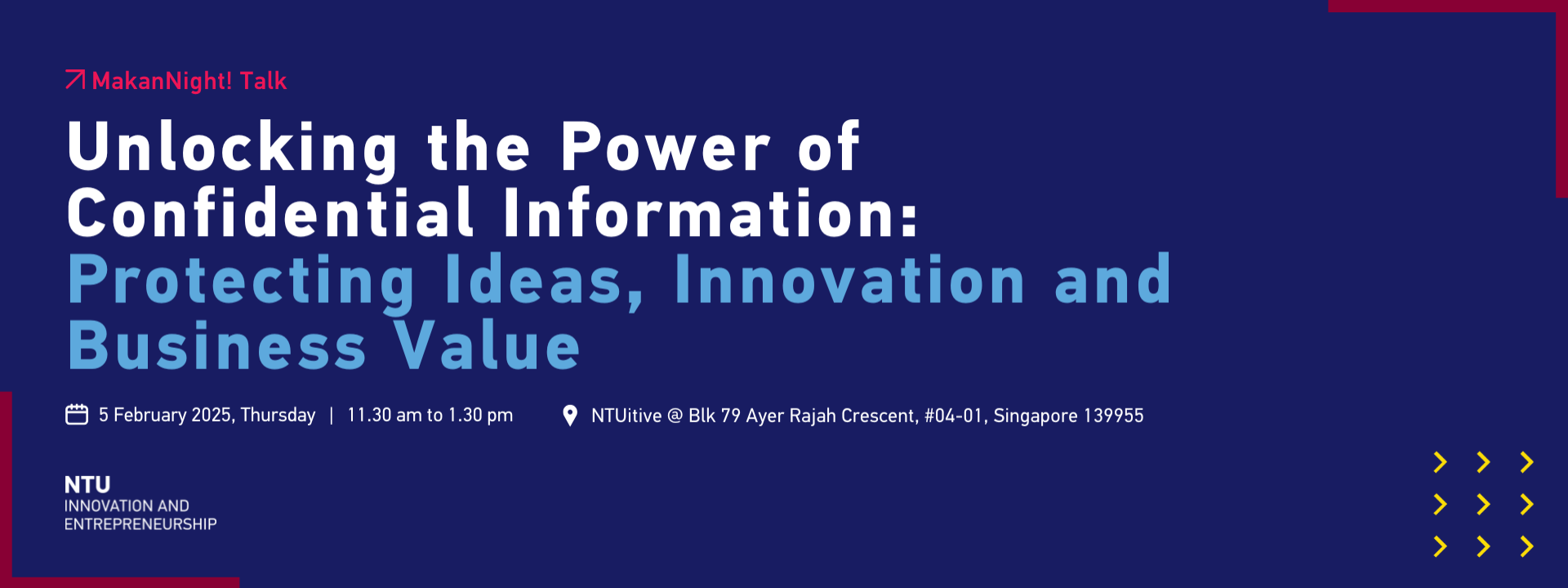 MakanNight! Talk

Unlocking the Power of Confidential Information: Protecting Ideas, Innovation and Business Value

5 February 2025, Thursday | 11.30 am to 1.30 pm

NTUitive @ Blk 79 Ayer Rajah Crescent, #04-01, Singapore 139955

NTU
INNOVATION AND ENTREPRENEURSHIP